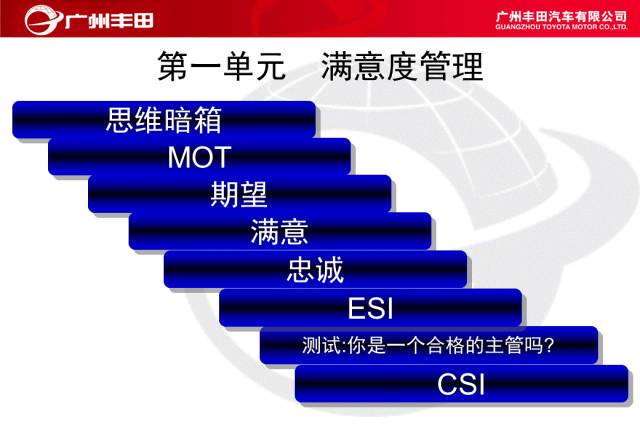 广州丰田

广州丰田汽车有限公司
GUANGZHOU TOYOTA MOTOR CO.,LTD.

第一单元 满意度管理

思维暗箱

MOT

期望

满意

忠诚

ESI

测试:你是一个合格的主管吗?

CSI